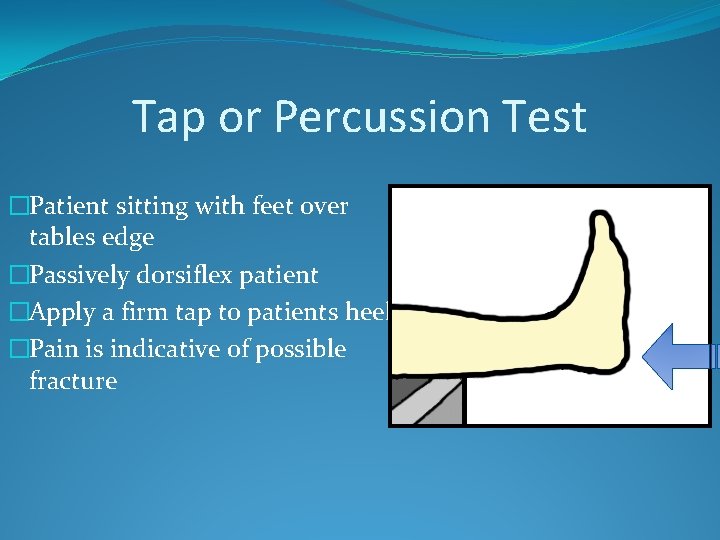 Tap or Percussion Test

□Patient sitting with feet over tables edge

□Passively dorsiflex patient

□Apply a firm tap to patients heel

□Pain is indicative of possible fracture